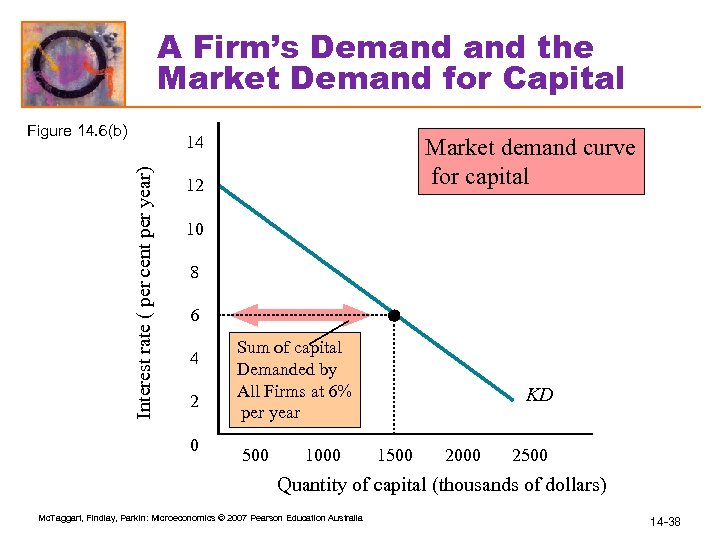 A Firm's Demand and the Market Demand for Capital

Figure 14.6(b)

Market demand curve for capital

Interest rate ( per cent per year)

14
12
10
8
6
4
2
0

Sum of capital Demanded by All Firms at 6% per year

KD

500 1000 1500 2000 2500

Quantity of capital (thousands of dollars)

McTaggart, Findlay, Parkin: Microeconomics © 2007 Pearson Education Australia

14-38